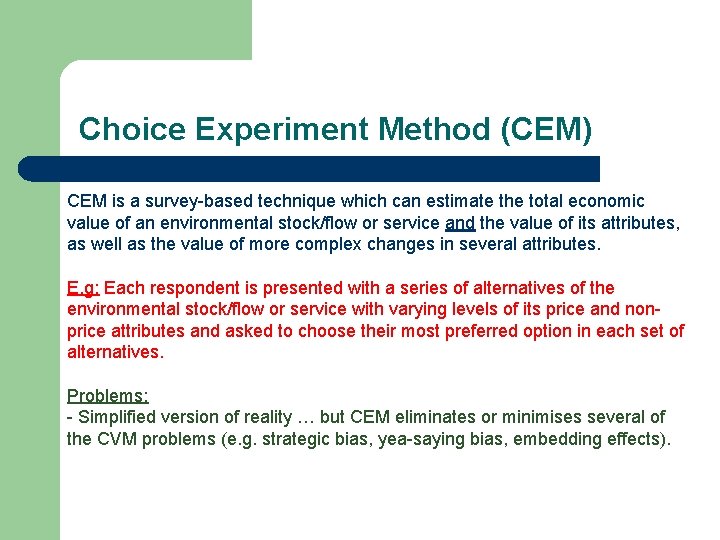 Choice Experiment Method (CEM)

CEM is a survey-based technique which can estimate the total economic value of an environmental stock/flow or service and the value of its attributes, as well as the value of more complex changes in several attributes.

E.g: Each respondent is presented with a series of alternatives of the environmental stock/flow or service with varying levels of its price and non-price attributes and asked to choose their most preferred option in each set of alternatives.

Problems:
- Simplified version of reality … but CEM eliminates or minimises several of the CVM problems (e.g. strategic bias, yea-saying bias, embedding effects).